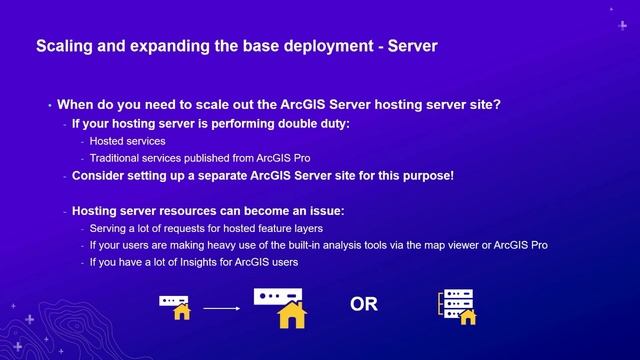 Scaling and expanding the base deployment - Server

• When do you need to scale out the ArcGIS Server hosting server site?
- If your hosting server is performing double duty:
- Hosted services
- Traditional services published from ArcGIS Pro
- Consider setting up a separate ArcGIS Server site for this purpose!

- Hosting server resources can become an issue:
- Serving a lot of requests for hosted feature layers
- If your users are making heavy use of the built-in analysis tools via the map viewer or ArcGIS Pro
- If you have a lot of Insights for ArcGIS users

OR